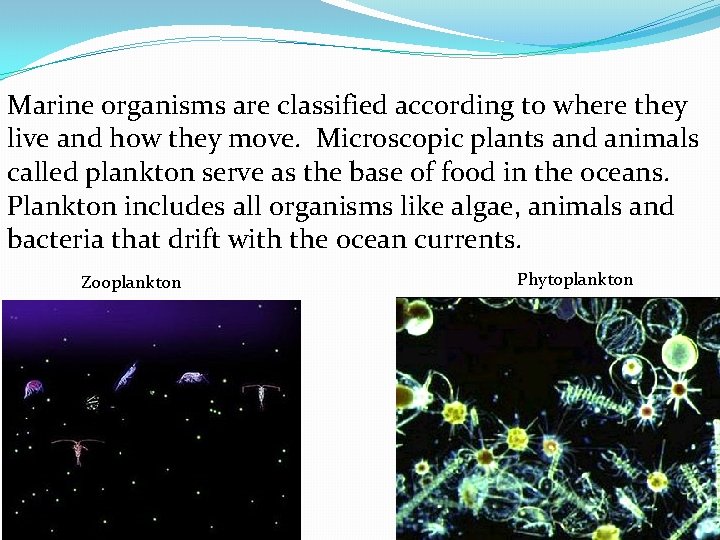 Marine organisms are classified according to where they live and how they move.  Microscopic plants and animals called plankton serve as the base of food in the oceans. Plankton includes all organisms like algae, animals and bacteria that drift with the ocean currents.

Zooplankton

Phytoplankton